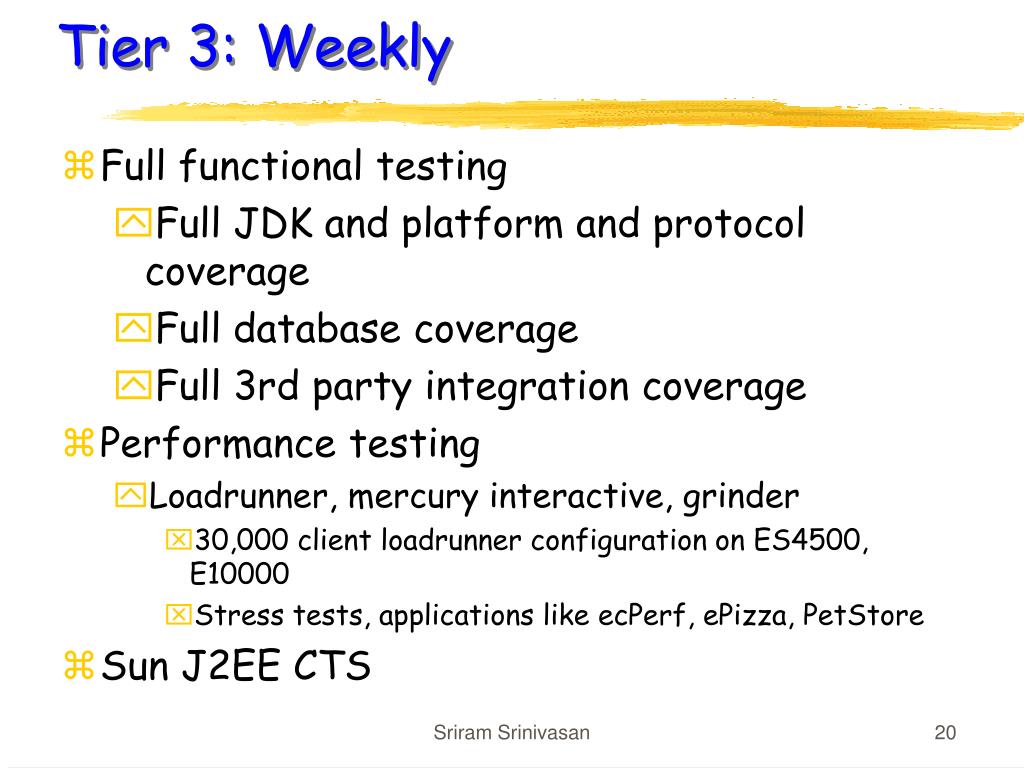 Tier 3: Weekly

Full functional testing

Full JDK and platform and protocol coverage

Full database coverage

Full 3rd party integration coverage

Performance testing

Loadrunner, mercury interactive, grinder

30,000 client loadrunner configuration on ES4500, E10000

Stress tests, applications like ecPerf, ePizza, PetStore

Sun J2EE CTS

Sriram Srinivasan

20